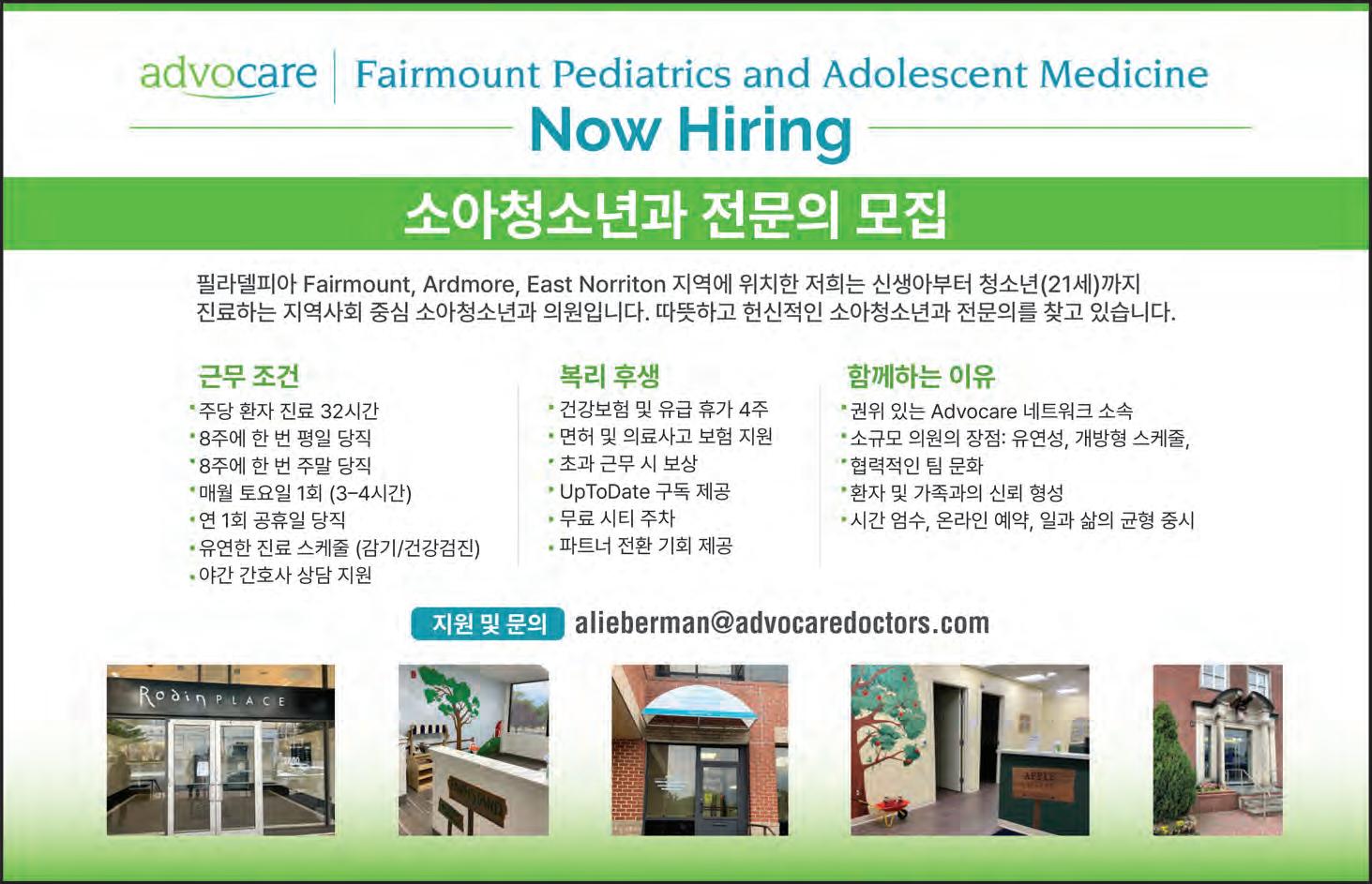 advocare | Fairmount Pediatrics and Adolescent Medicine

Now Hiring

소아청소년과 전문의 모집

필라델피아 Fairmount, Ardmore, East Norriton 지역에 위치한 저희는 신생아부터 청소년(21세)까지 진료하는 지역사회 중심 소아청소년과 의원입니다. 따뜻하고 헌신적인 소아청소년과 전문의를 찾고 있습니다.

근무 조건
• 주당 환자 진료 32시간
• 8주에 한 번 평일 당직
• 8주에 한 번 주말 당직
• 매월 토요일 1회 (3-4시간)
• 연 1회 공휴일 당직
• 유연한 진료 스케줄 (감기/건강검진)
• 야간 간호사 상담 지원

복리 후생
• 건강보험 및 유급 휴가 4주
• 면허 및 의료사고 보험 지원
• 초과 근무 시 보상
• UpToDate 구독 제공
• 무료 시티 주차
• 파트너 전환 기회 제공

함께하는 이유
• 권위 있는 Advocare 네트워크 소속
• 소규모 의원의 장점: 유연성, 개방형 스케줄,
• 협력적인 팀 문화
• 환자 및 가족과의 신뢰 형성
• 시간 엄수, 온라인 예약, 일과 삶의 균형 중시

지원 및 문의 alieberman@advocaredoctors.com

Rodin PLACE

APPLE